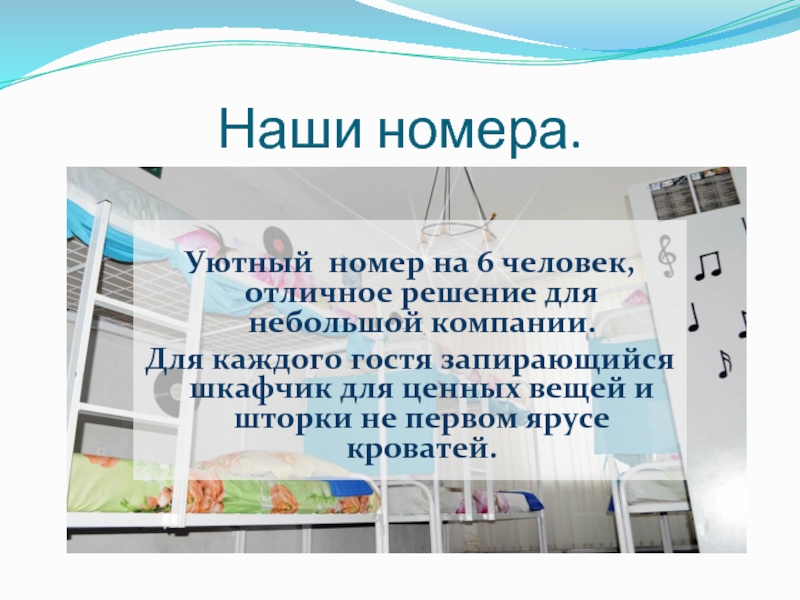 Наши номера.

Уютный номер на 6 человек, отличное решение для небольшой компании.
Для каждого гостя запирающийся шкафчик для ценных вещей и шторки не первом ярусе кроватей.